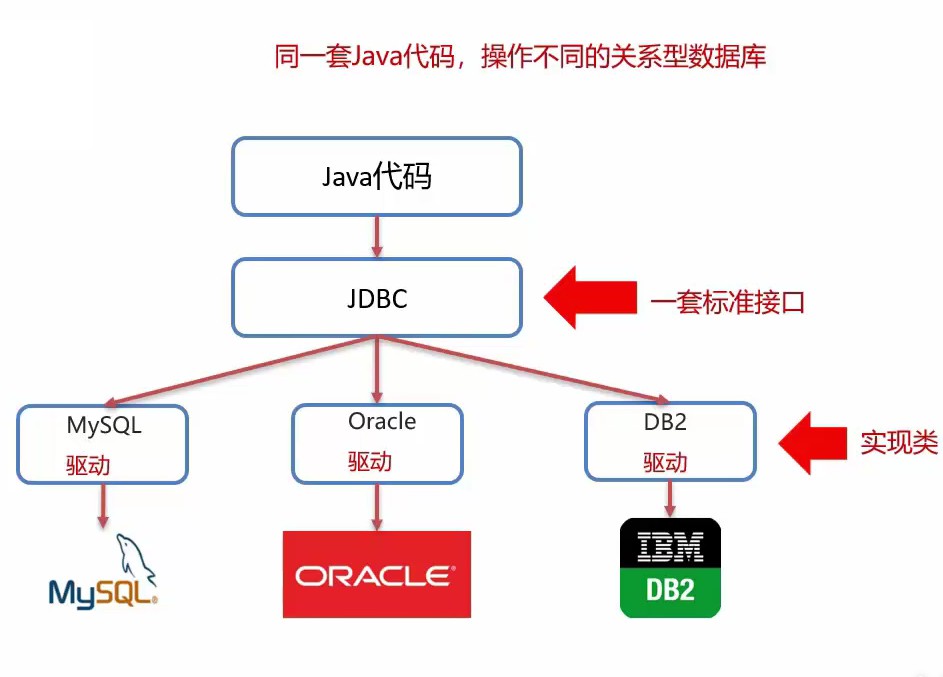 同一套Java代码，操作不同的关系型数据库

Java代码

JDBC

一套标准接口

MySQL
驱动

Oracle
驱动

DB2
驱动

实现类

MySQL

ORACLE

IBM
DB2